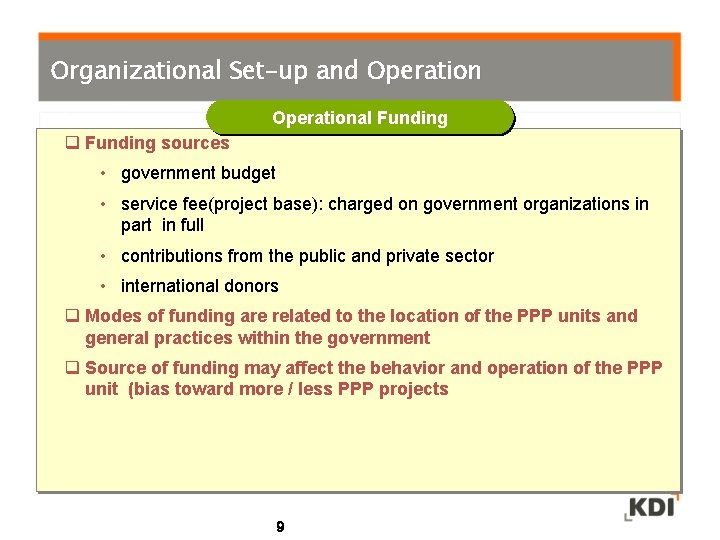 Organizational Set-up and Operation

Operational Funding

❑ Funding sources

• government budget

• service fee(project base): charged on government organizations in part in full

• contributions from the public and private sector

• international donors

❑ Modes of funding are related to the location of the PPP units and general practices within the government

❑ Source of funding may affect the behavior and operation of the PPP unit (bias toward more / less PPP projects

KDI

9